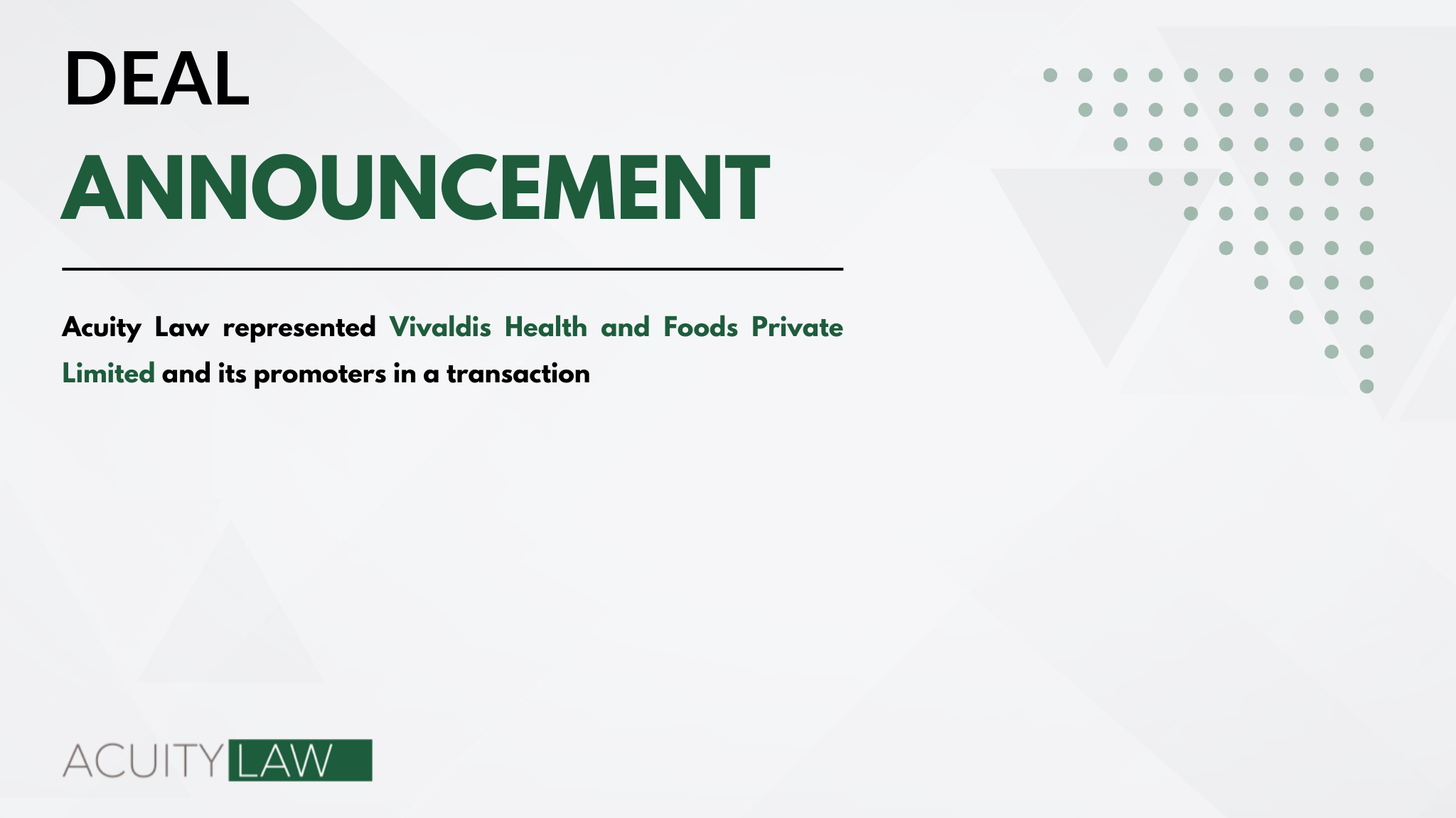 DEAL
ANNOUNCEMENT

Acuity Law represented Vivaldis Health and Foods Private Limited and its promoters in a transaction

ACUITY LAW